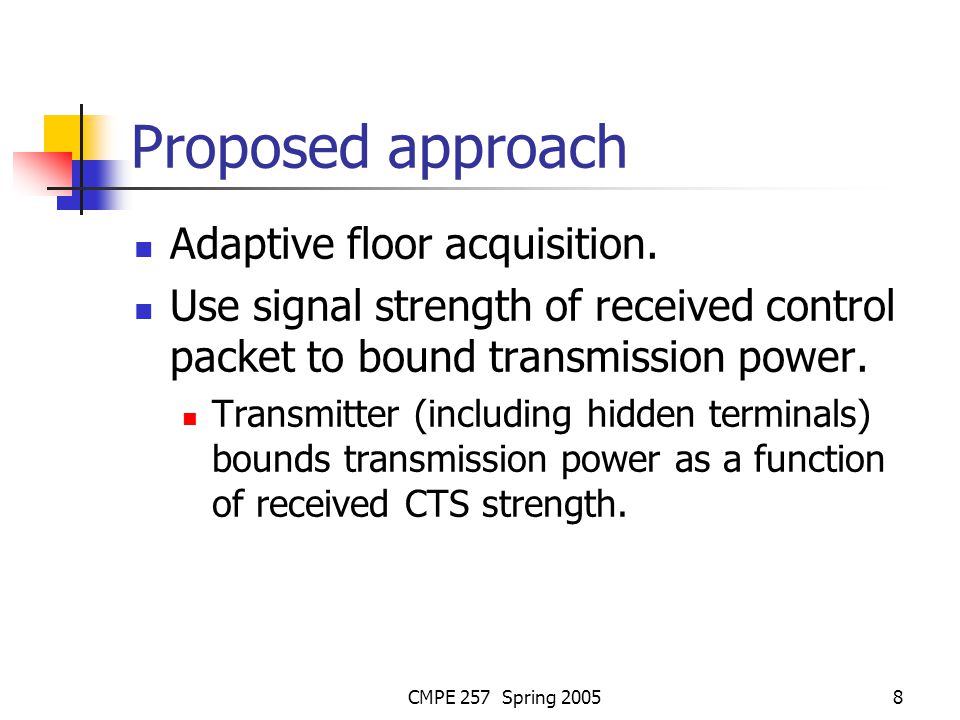 Proposed approach

- Adaptive floor acquisition.
- Use signal strength of received control packet to bound transmission power.
  - Transmitter (including hidden terminals) bounds transmission power as a function of received CTS strength.

CMPE 257 Spring 2005

8